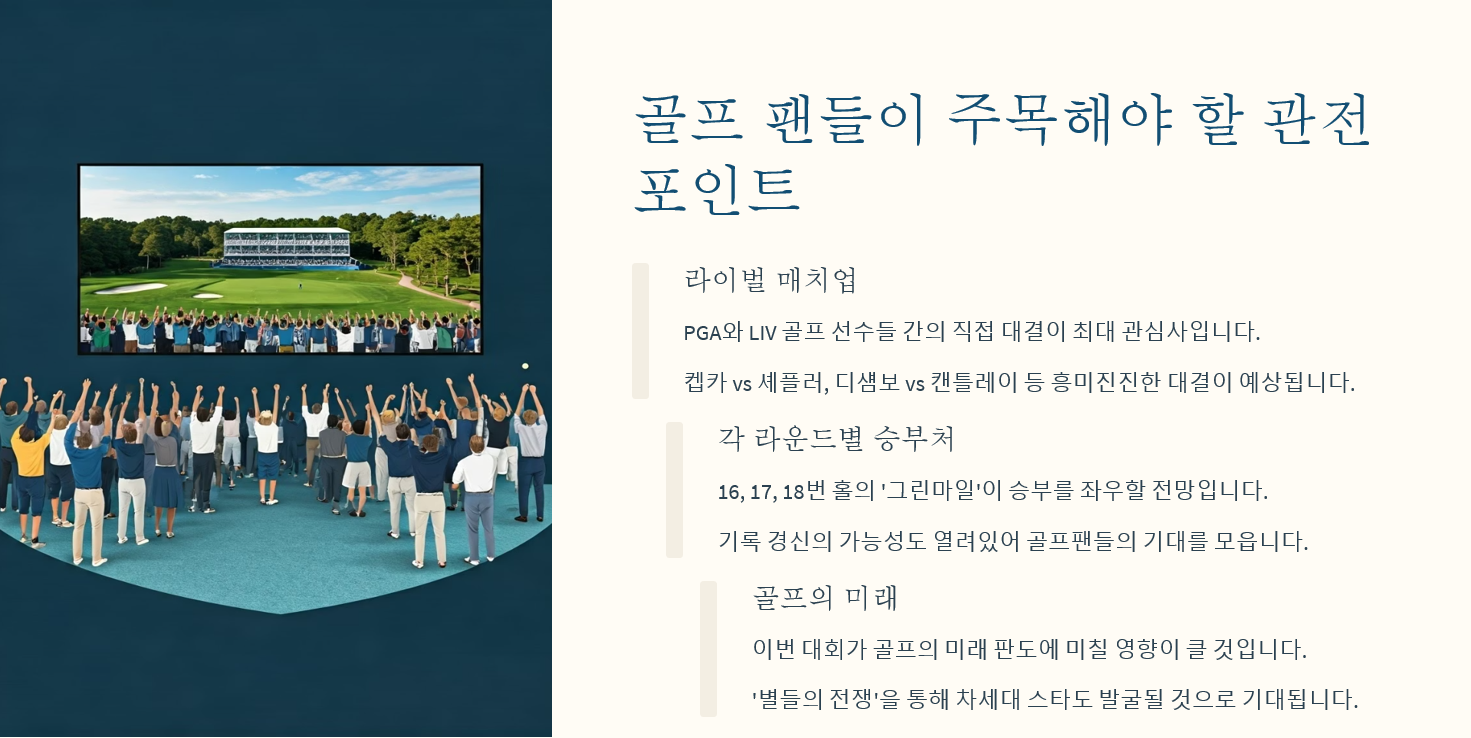 골프 팬들이 주목해야 할 관전 포인트

라이벌 매치업

PGA와 LIV 골프 선수들 간의 직접 대결이 최대 관심사입니다.

켑카 vs 셰플러, 디섐보 vs 캔틀레이 등 흥미진진한 대결이 예상됩니다.

각 라운드별 승부처

16, 17, 18번 홀의 '그린마일'이 승부를 좌우할 전망입니다.

기록 경신의 가능성도 열려있어 골프팬들의 기대를 모읍니다.

골프의 미래

이번 대회가 골프의 미래 판도에 미칠 영향이 클 것입니다.

'별들의 전쟁'을 통해 차세대 스타도 발굴될 것으로 기대됩니다.